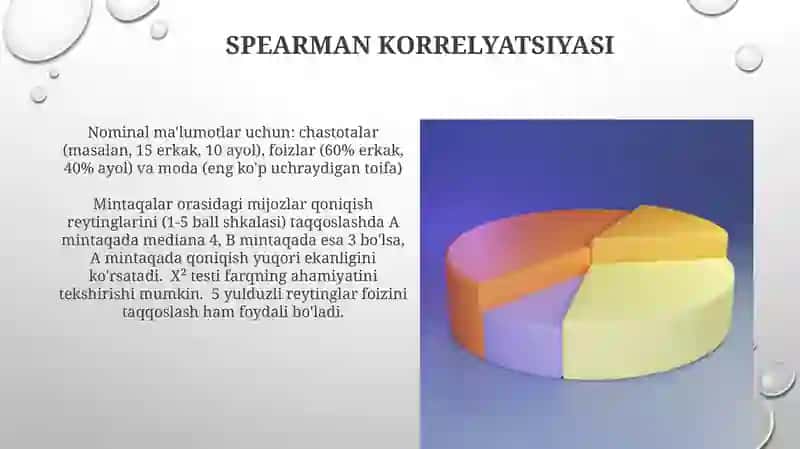 SPEARMAN KORRELYATSIYASI

Nominal ma'lumotlar uchun: chastotalar (masalan, 15 erkak, 10 ayol), foizlar (60% erkak, 40% ayol) va moda (eng ko'p uchraydigan toifa)

Mintaqalar orasidagi mijozlar qoniqish reytinglarini (1-5 ball shkalasi) taqqoslashda A mintaqada mediana 4, B mintaqada esa 3 bo'lsa, A mintaqada qoniqish yuqori ekanligini ko'rsatadi. $X^2$ testi farqning ahamiyatini tekshirishi mumkin. 5 yulduzli reytinglar foizini taqqoslash ham foydali bo'ladi.